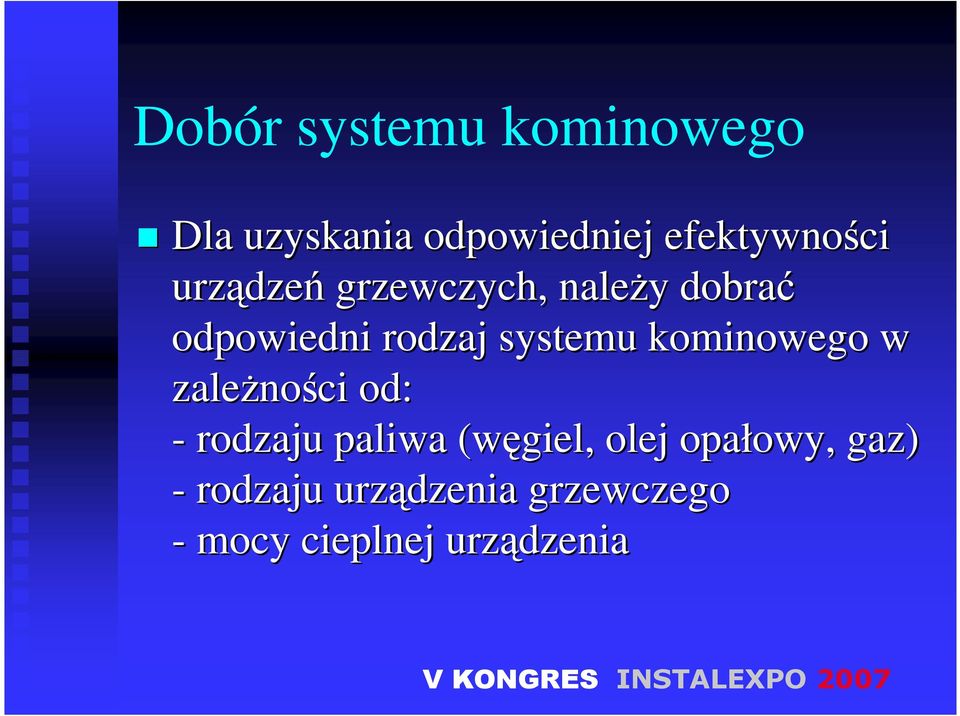 Dobór systemu kominowego

Dla uzyskania odpowiedniej efektywności urządzeń grzewczych, należy dobrać odpowiedni rodzaj systemu kominowego w zależności od:
- rodzaju paliwa (węgiel, olej opałowy, gaz)
- rodzaju urządzenia grzewczego
- mocy cieplnej urządzenia

V KONGRES INSTALEXPO 2007